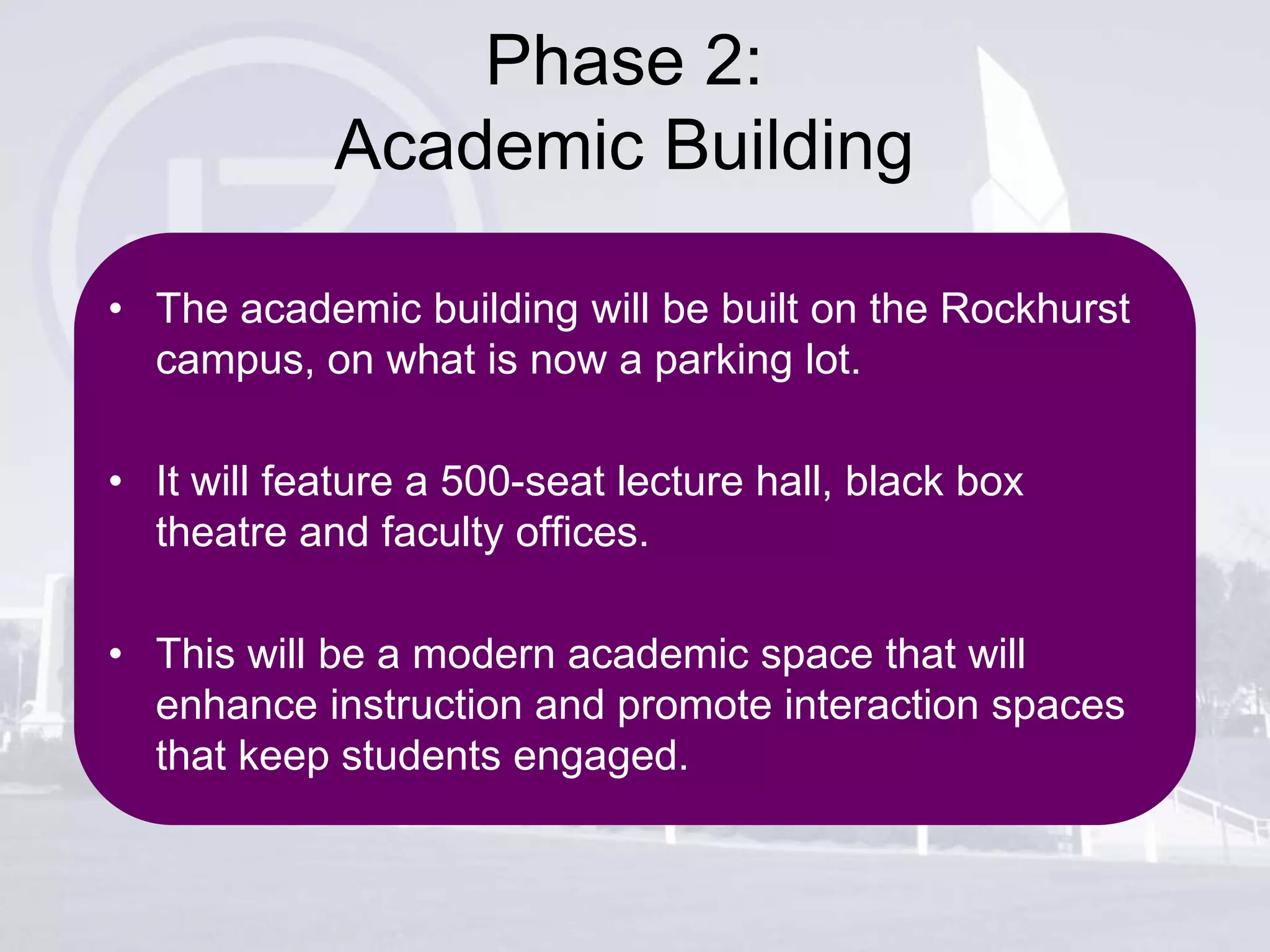 Phase 2:
Academic Building

• The academic building will be built on the Rockhurst campus, on what is now a parking lot.

• It will feature a 500-seat lecture hall, black box theatre and faculty offices.

• This will be a modern academic space that will enhance instruction and promote interaction spaces that keep students engaged.